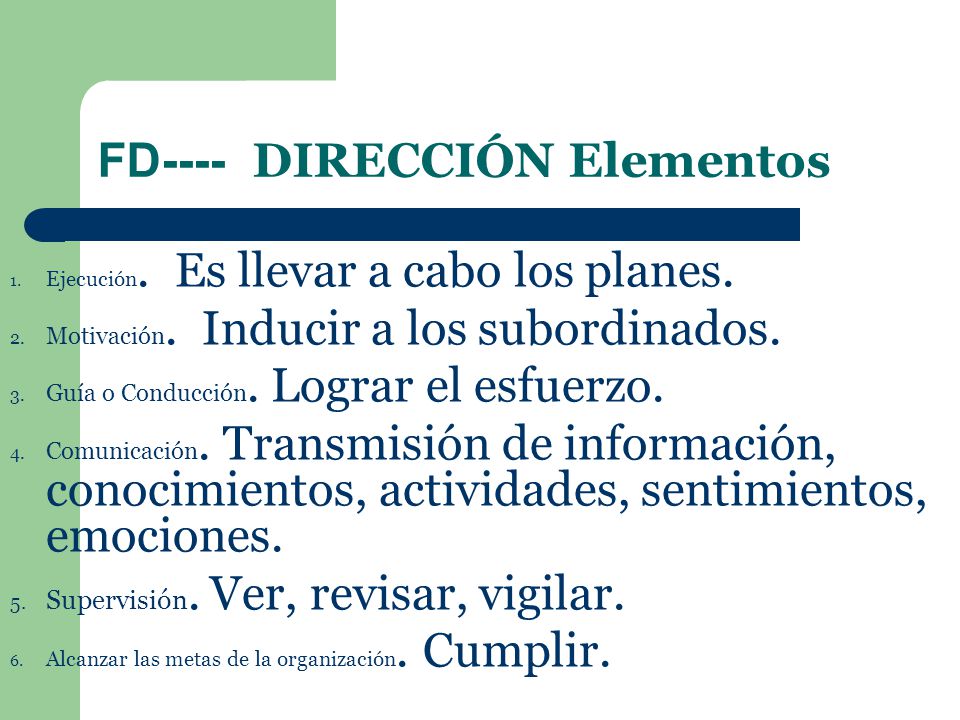 FD---- DIRECCIÓN Elementos

1. Ejecución. Es llevar a cabo los planes.
2. Motivación. Inducir a los subordinados.
3. Guía o Conducción. Lograr el esfuerzo.
4. Comunicación. Transmisión de información, conocimientos, actividades, sentimientos, emociones.
5. Supervisión. Ver, revisar, vigilar.
6. Alcanzar las metas de la organización. Cumplir.